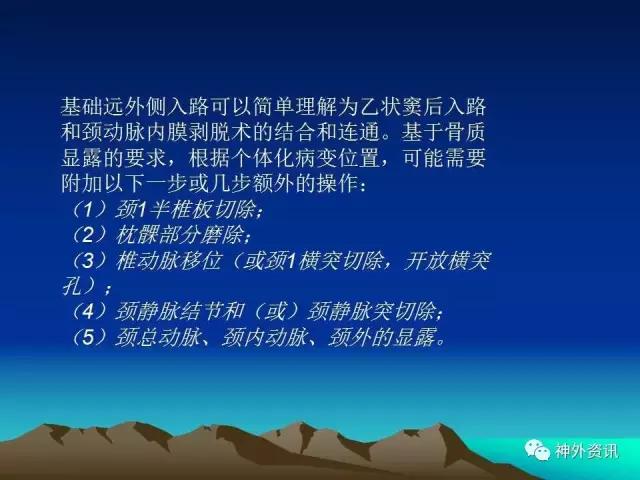 基础远外侧入路可以简单理解为乙状窦后入路和颈动脉内膜剥脱术的结合和连通。基于骨质显露的要求，根据个体化病变位置，可能需要附加以下一步或几步额外的操作：
（1）颈1半椎板切除；
（2）枕髁部分磨除；
（3）椎动脉移位（或颈1横突切除，开放横突孔）；
（4）颈静脉结节和（或）颈静脉突切除；
（5）颈总动脉、颈内动脉、颈外的显露。

神外资讯